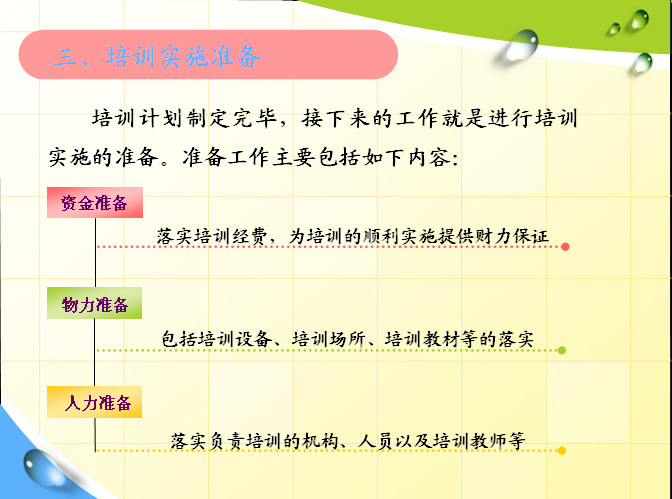 三、培训实施准备

培训计划制定完毕，接下来的工作就是进行培训实施的准备。准备工作主要包括如下内容：

资金准备

落实培训经费，为培训的顺利实施提供财力保证

物力准备

包括培训设备、培训场所、培训教材等的落实

人力准备

落实负责培训的机构、人员以及培训教师等